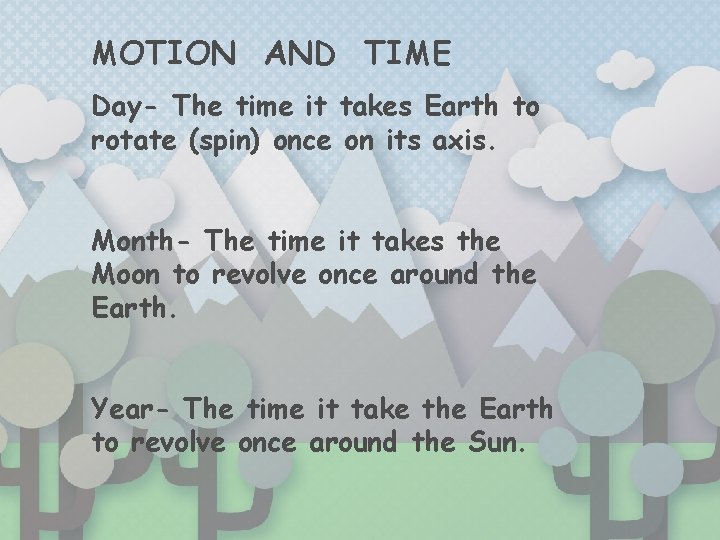 MOTION AND TIME

Day- The time it takes Earth to rotate (spin) once on its axis.

Month- The time it takes the Moon to revolve once around the Earth.

Year- The time it take the Earth to revolve once around the Sun.